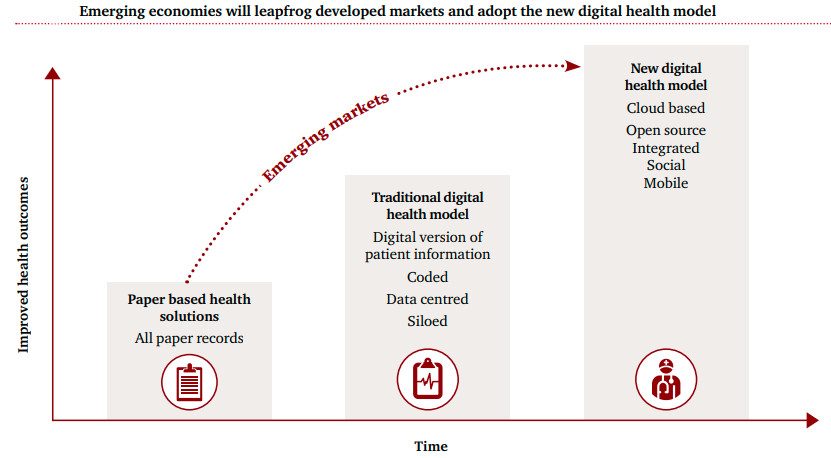 Emerging economies will leapfrog developed markets and adopt the new digital health model

Improved health outcomes

Emerging markets

Paper based health solutions
All paper records

Traditional digital health model
Digital version of patient information
Coded
Data centred
Siloed

New digital health model
Cloud based
Open source
Integrated
Social
Mobile

Time